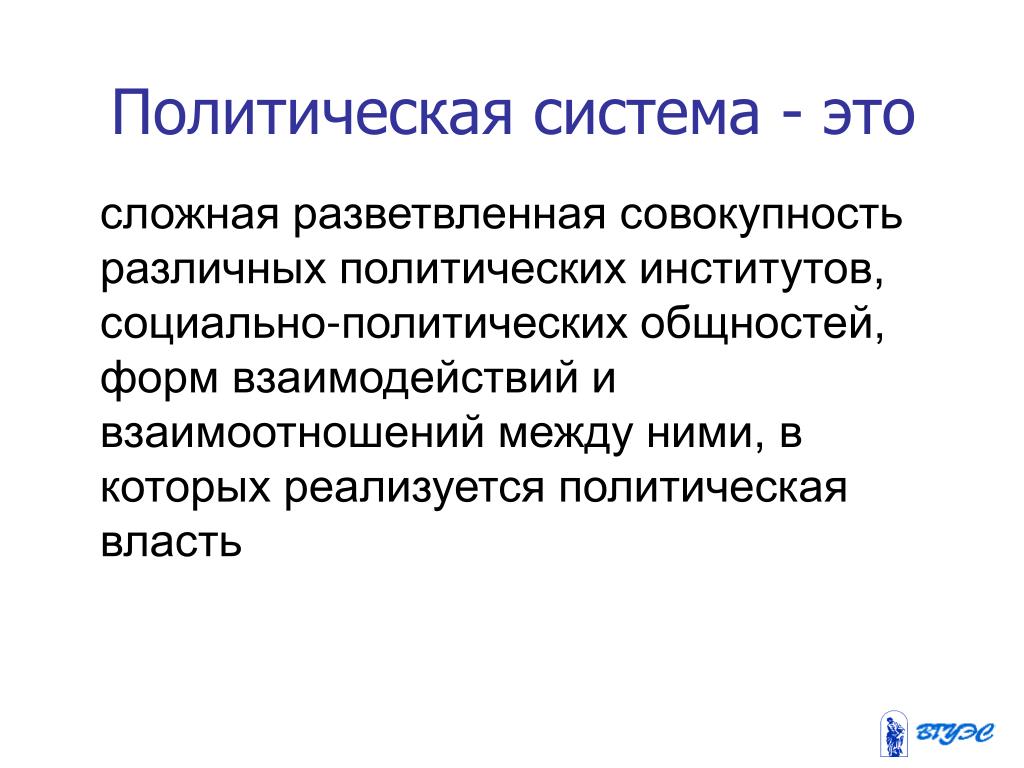 Политическая система - это

сложная разветвленная совокупность различных политических институтов, социально-политических общностей, форм взаимодействий и взаимоотношений между ними, в которых реализуется политическая власть

ВГУЭС